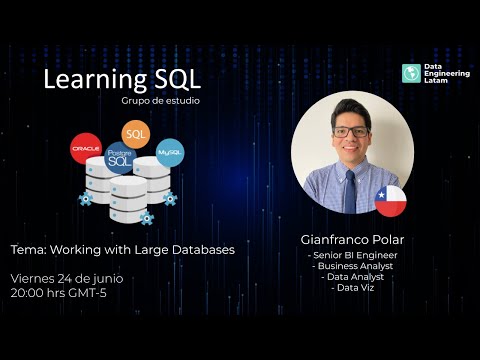 Learning SQL
Grupo de estudio

Data Engineering Latam

ORACLE
SQL
Postgre SQL
MySQL

Tema: Working with Large Databases

Viernes 24 de junio
20:00 hrs GMT-5

Gianfranco Polar
- Senior BI Engineer
- Business Analyst
- Data Analyst
- Data Viz